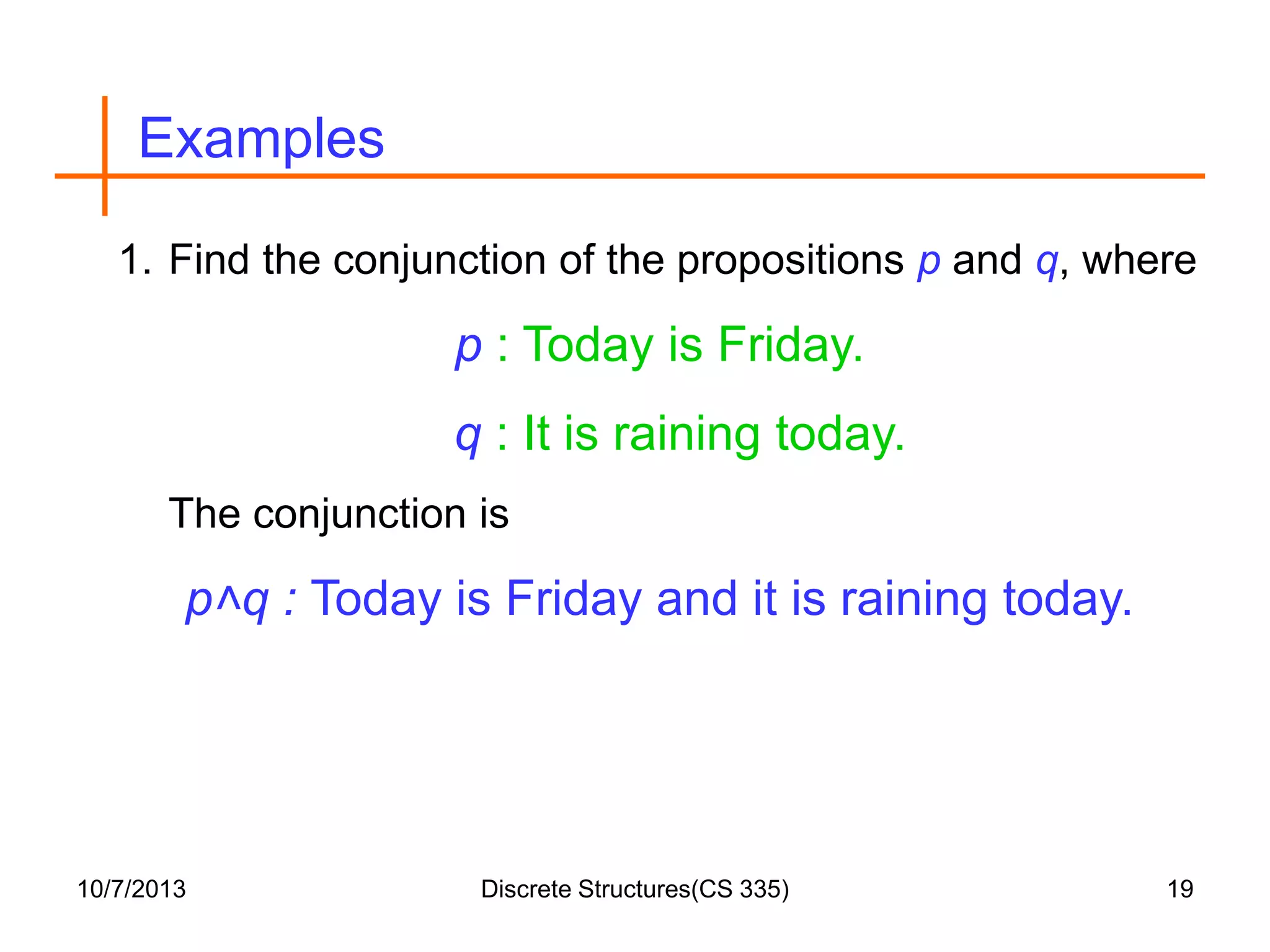 Examples

1. Find the conjunction of the propositions $p$ and $q$, where

$p$ : Today is Friday.

$q$ : It is raining today.

The conjunction is

$p \wedge q$ : Today is Friday and it is raining today.

10/7/2013 Discrete Structures(CS 335) 19